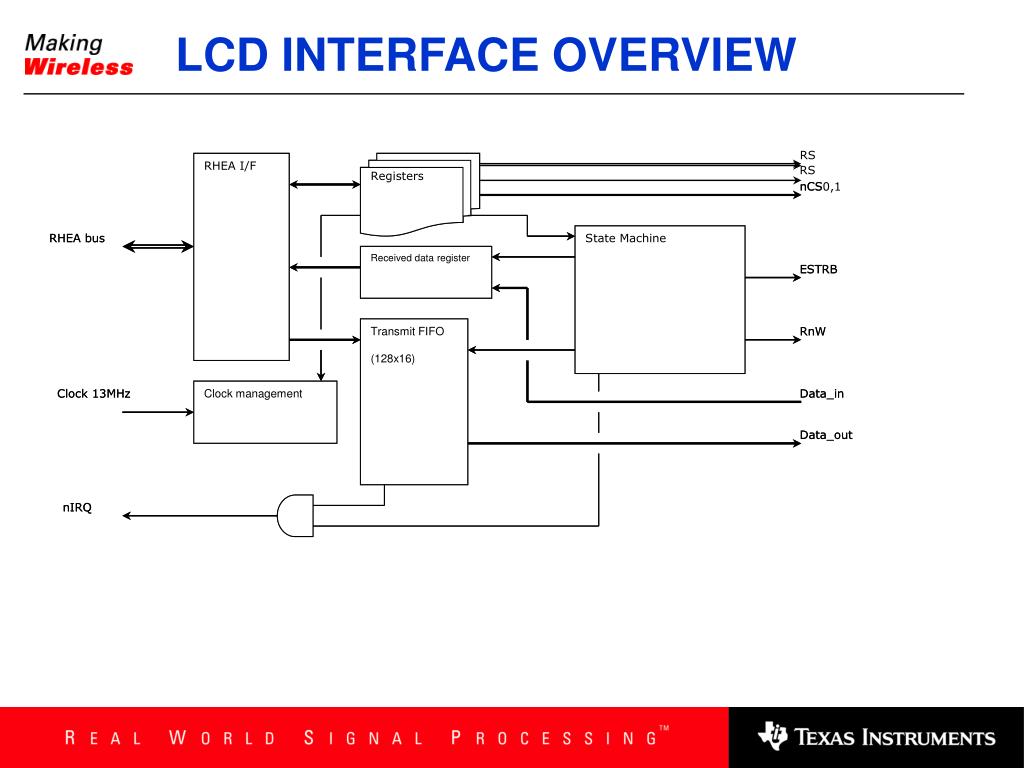 Making Wireless

LCD INTERFACE OVERVIEW

RHEA I/F

Registers

RS
RS
nCS0,1

RHEA bus

State Machine

Received data register

ESTRB

Transmit FIFO

(128x16)

RnW

Clock 13MHz

Clock management

Data_in

Data_out

nIRQ

REAL WORLD SIGNAL PROCESSING™

TEXAS INSTRUMENTS